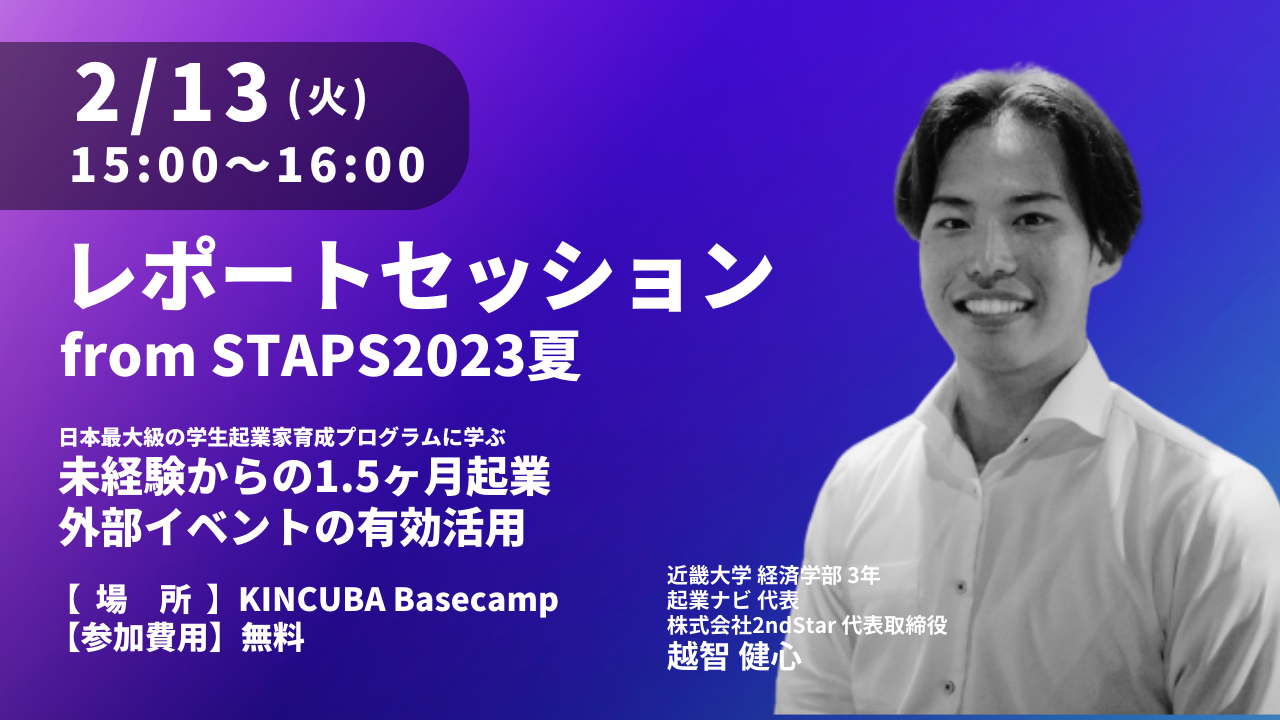 2/13（火）
15:00〜16:00

レポートセッション
from STAPS2023夏

日本最大級の学生起業家育成プログラムに学ぶ
未経験からの1.5ヶ月起業
外部イベントの有効活用

【 場　所 】KINCUBA Basecamp
【参加費用】無料

近畿大学 経済学部 3年
起業ナビ 代表
株式会社2ndStar 代表取締役
越智 健心